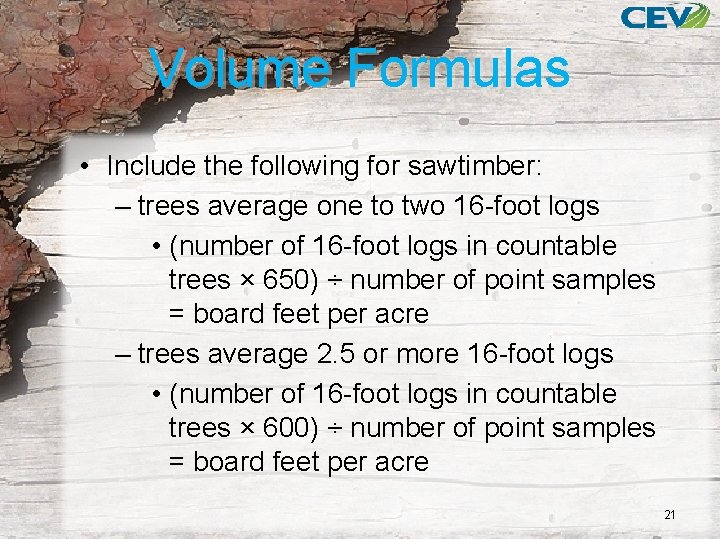 CEV

Volume Formulas

• Include the following for sawtimber:
– trees average one to two 16-foot logs
• (number of 16-foot logs in countable trees × 650) ÷ number of point samples = board feet per acre
– trees average 2.5 or more 16-foot logs
• (number of 16-foot logs in countable trees × 600) ÷ number of point samples = board feet per acre

21